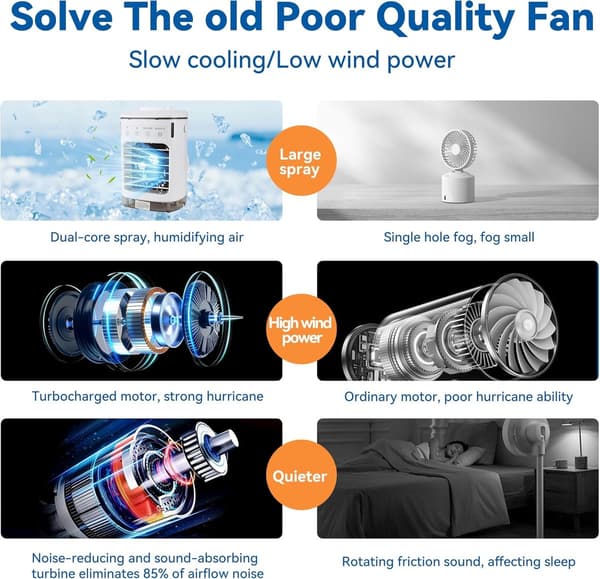 Solve The old Poor Quality Fan

Slow cooling/Low wind power

Large spray

Dual-core spray, humidifying air

Single hole fog, fog small

High wind power

Turbocharged motor, strong hurricane

Ordinary motor, poor hurricane ability

Quieter

Noise-reducing and sound-absorbing turbine eliminates 85% of airflow noise

Rotating friction sound, affecting sleep